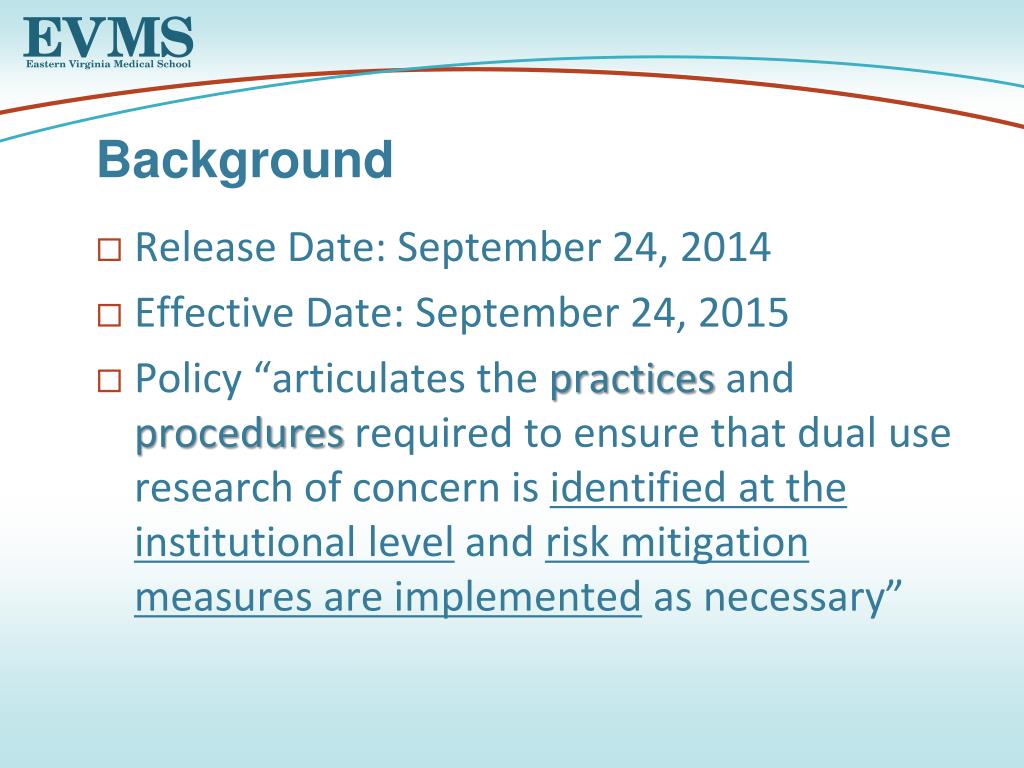 EVMS
Eastern Virginia Medical School

Background

□ Release Date: September 24, 2014
□ Effective Date: September 24, 2015
□ Policy “articulates the practices and procedures required to ensure that dual use research of concern is identified at the institutional level and risk mitigation measures are implemented as necessary”